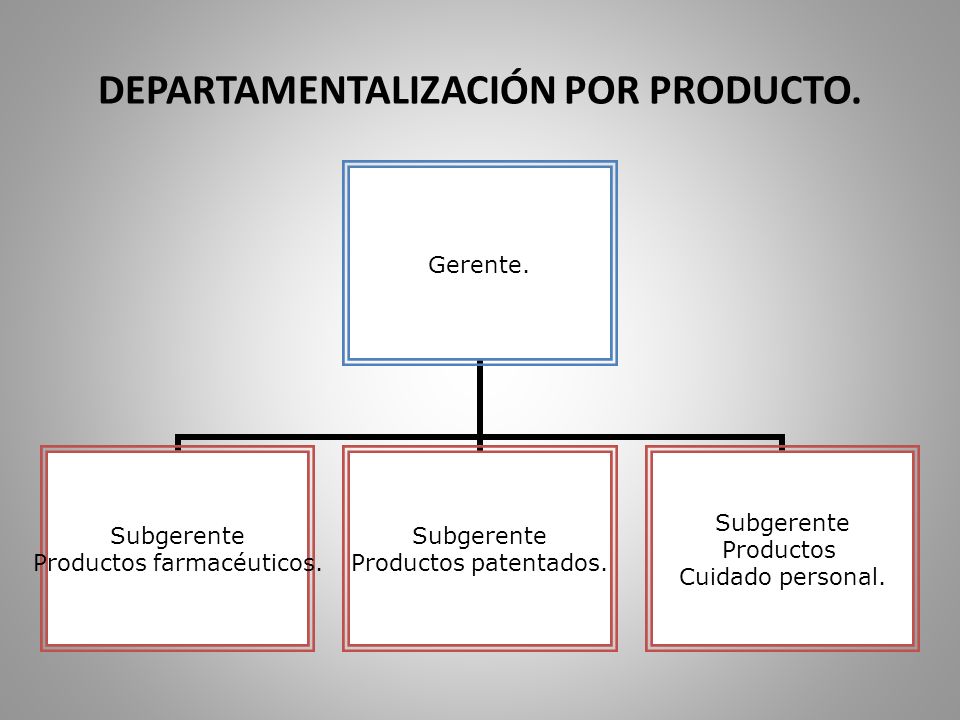 DEPARTAMENTALIZACIÓN POR PRODUCTO.

Gerente.

Subgerente
Productos farmacéuticos.

Subgerente
Productos patentados.

Subgerente
Productos
Cuidado personal.